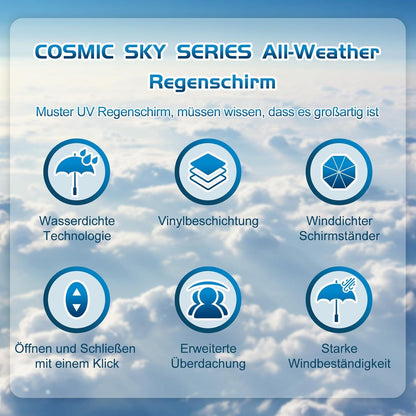 COSMIC SKY SERIES All-Weather Regenschirm

Muster UV Regenschirm, müssen wissen, dass es großartig ist

Wasserdichte Technologie

Vinylbeschichtung

Winddichter Schirmständer

Öffnen und Schließen mit einem Klick

Erweiterte Überdachung

Starke Windbeständigkeit